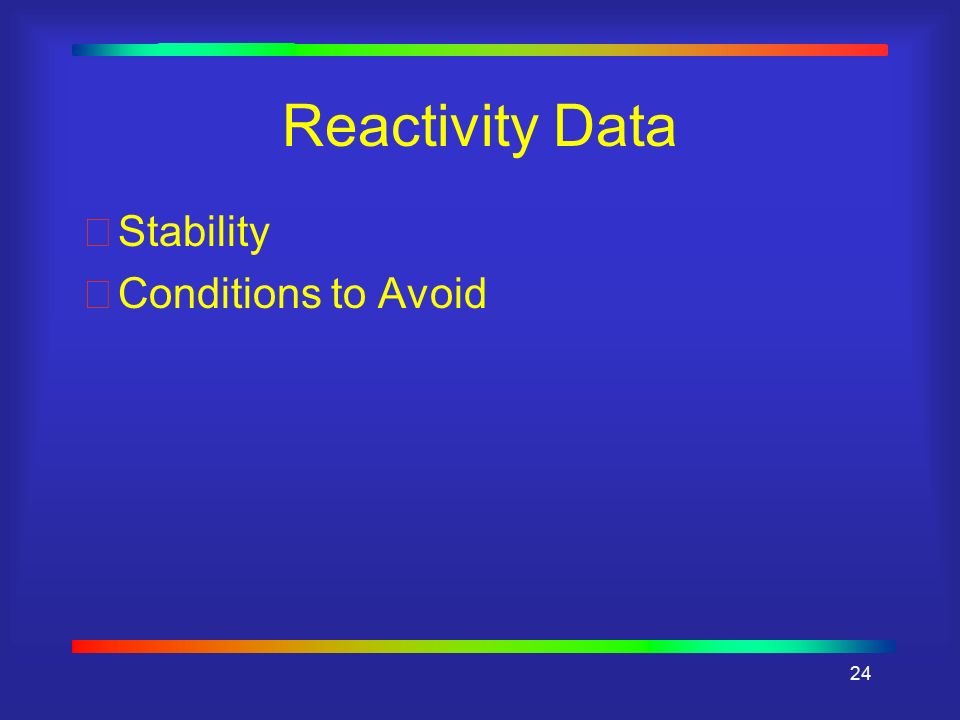 Reactivity Data

Stability

Conditions to Avoid

24